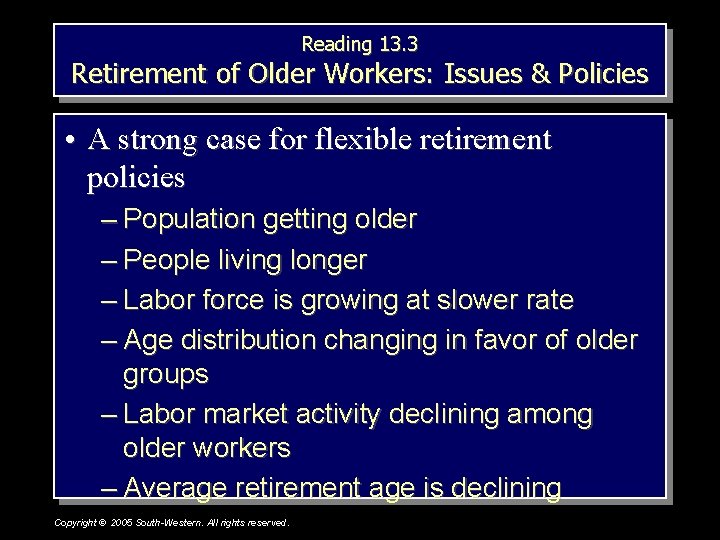 Reading 13.3
Retirement of Older Workers: Issues & Policies

• A strong case for flexible retirement policies
– Population getting older
– People living longer
– Labor force is growing at slower rate
– Age distribution changing in favor of older groups
– Labor market activity declining among older workers
– Average retirement age is declining

Copyright © 2005 South-Western. All rights reserved.